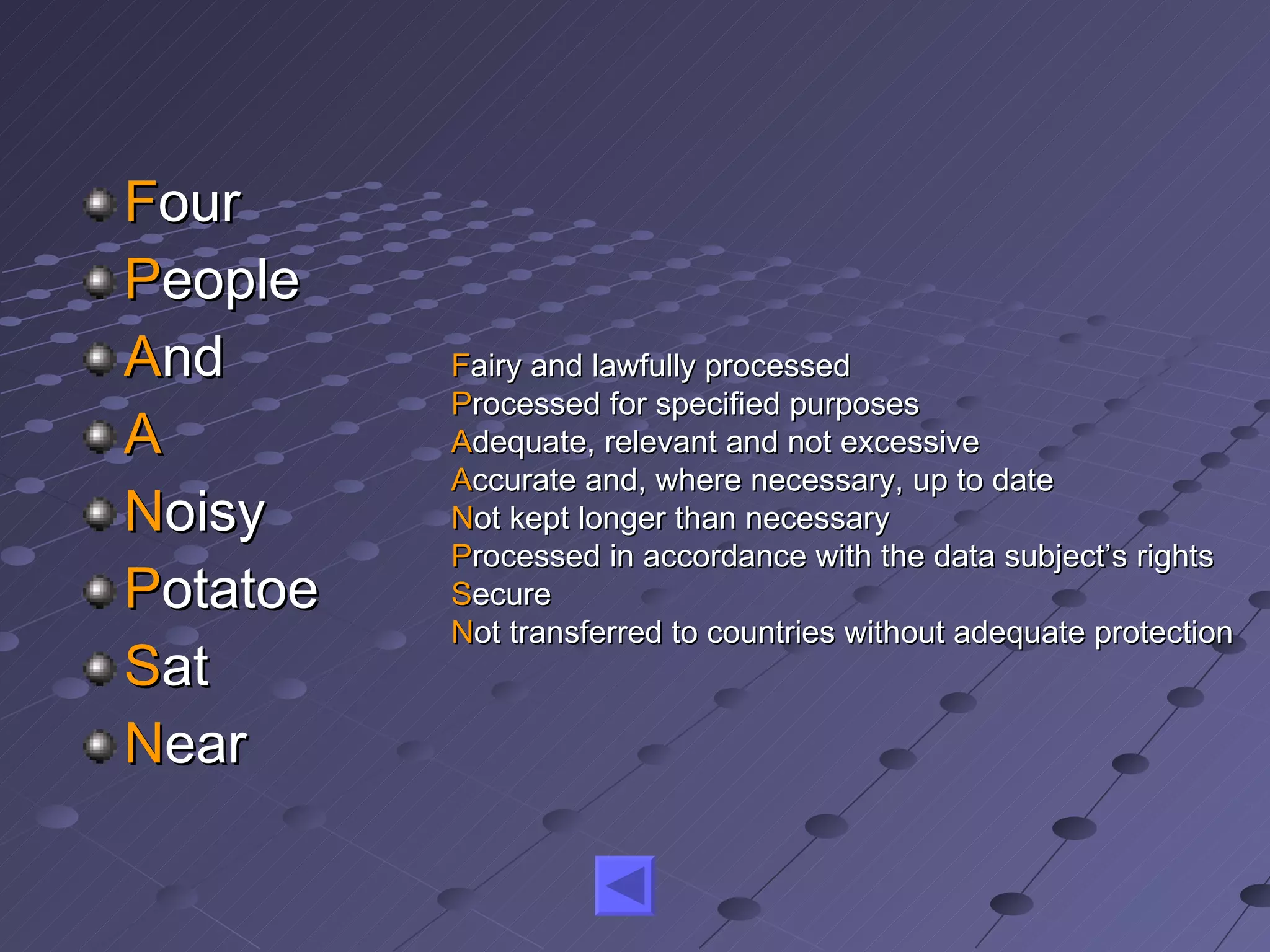 Four
People
And
A
Noisy
Potatoe
Sat
Near

Fairy and lawfully processed
Processed for specified purposes
Adequate, relevant and not excessive
Accurate and, where necessary, up to date
Not kept longer than necessary
Processed in accordance with the data subject's rights
Secure
Not transferred to countries without adequate protection